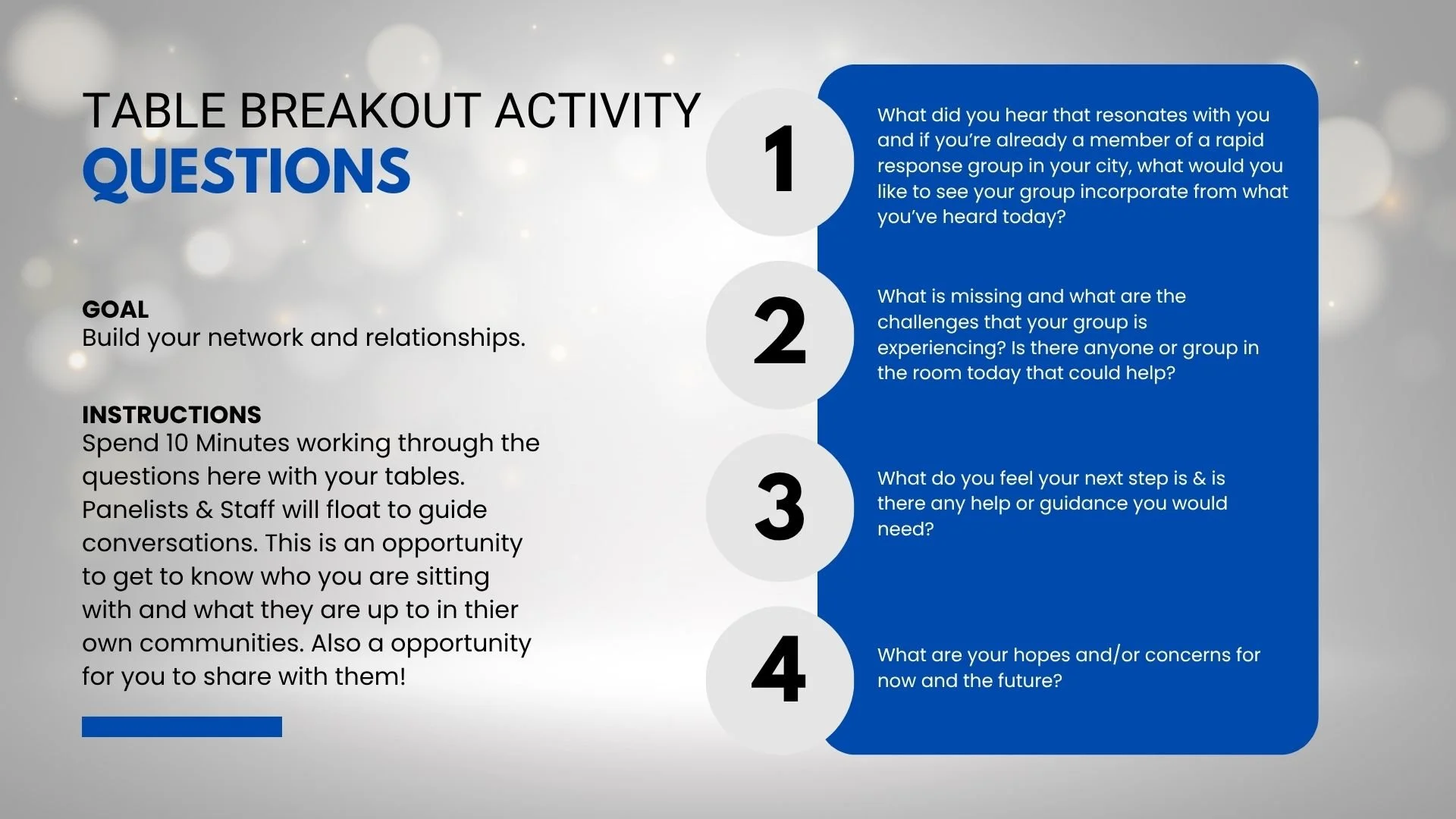 TABLE BREAKOUT ACTIVITY
QUESTIONS

GOAL
Build your network and relationships.

INSTRUCTIONS
Spend 10 Minutes working through the questions here with your tables. Panelists & Staff will float to guide conversations. This is an opportunity to get to know who you are sitting with and what they are up to in thier own communities. Also a opportunity for you to share with them!

1
What did you hear that resonates with you and if you're already a member of a rapid response group in your city, what would you like to see your group incorporate from what you've heard today?

2
What is missing and what are the challenges that your group is experiencing? Is there anyone or group in the room today that could help?

3
What do you feel your next step is & is there any help or guidance you would need?

4
What are your hopes and/or concerns for now and the future?